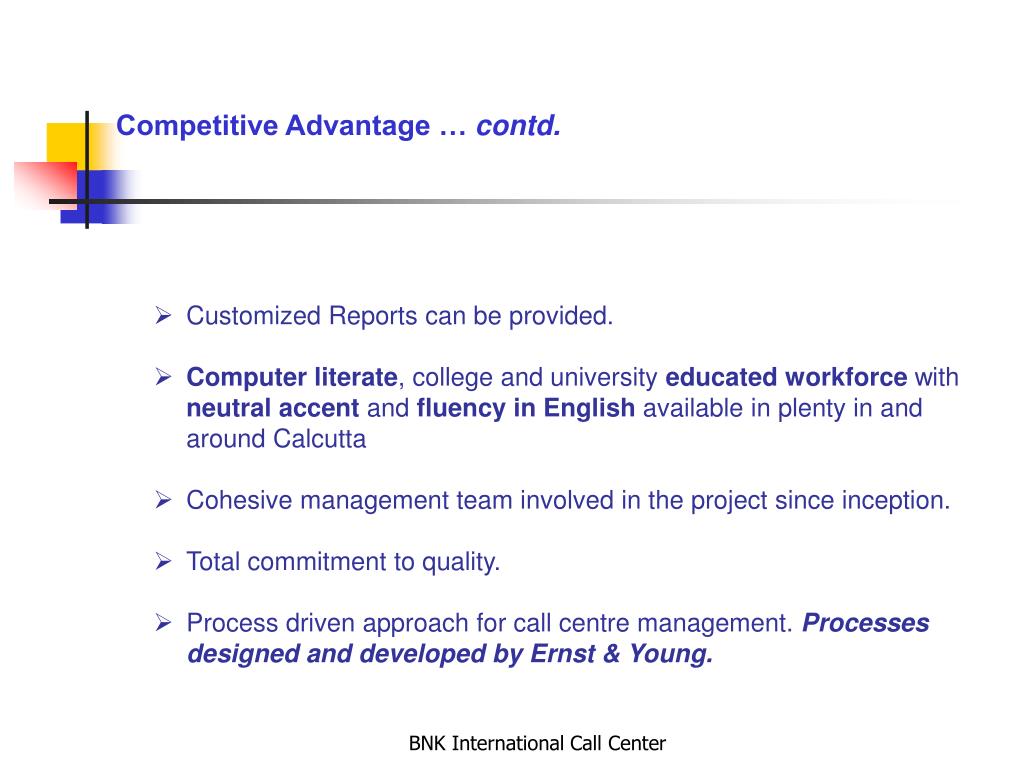 Competitive Advantage … contd.

➢ Customized Reports can be provided.

➢ Computer literate, college and university educated workforce with neutral accent and fluency in English available in plenty in and around Calcutta

➢ Cohesive management team involved in the project since inception.

➢ Total commitment to quality.

➢ Process driven approach for call centre management. Processes designed and developed by Ernst & Young.

BNK International Call Center